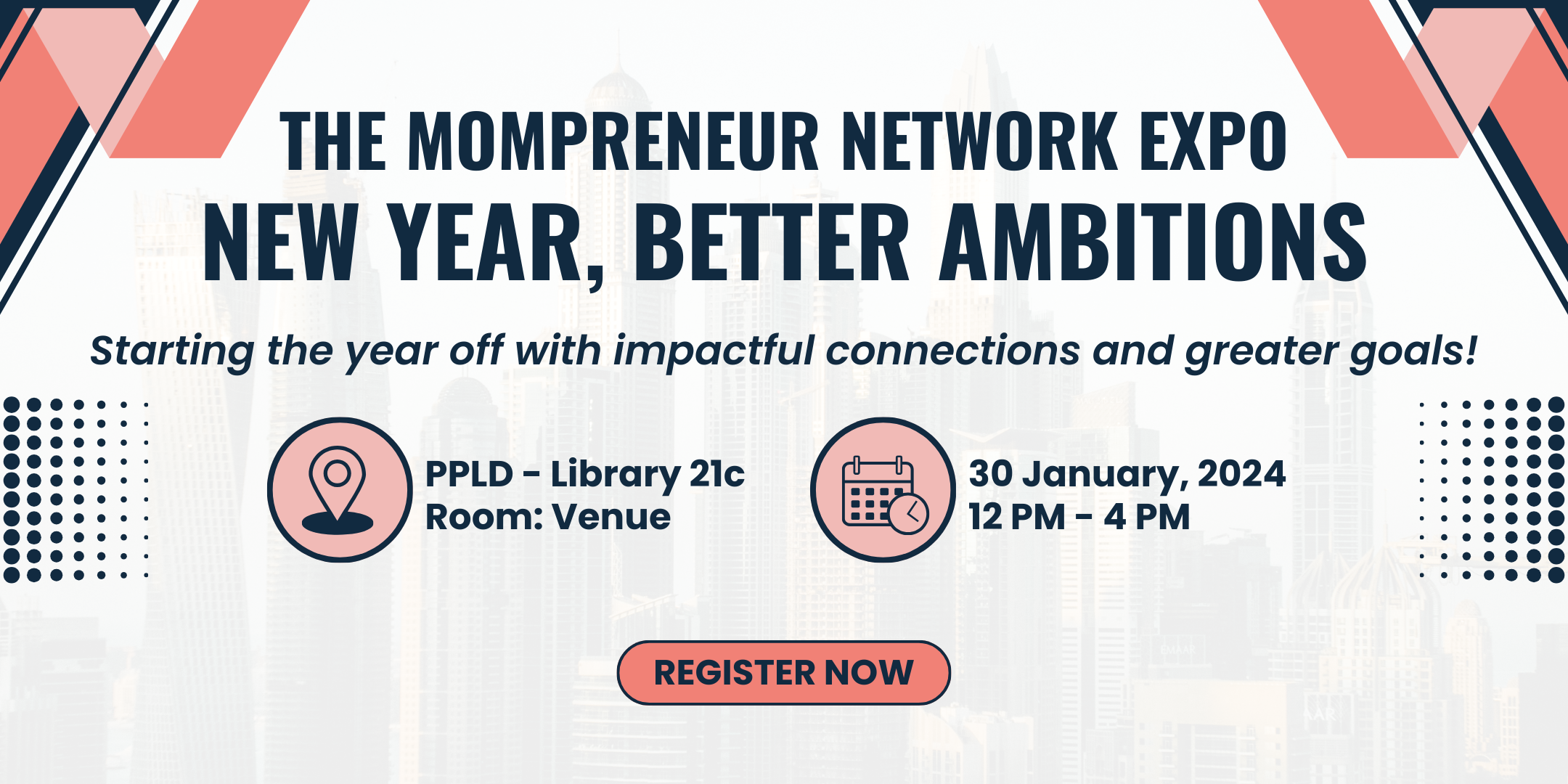 THE MOMPRENEUR NETWORK EXPO
NEW YEAR, BETTER AMBITIONS

Starting the year off with impactful connections and greater goals!

PPLD - Library 21c
Room: Venue

30 January, 2024
12 PM - 4 PM

REGISTER NOW